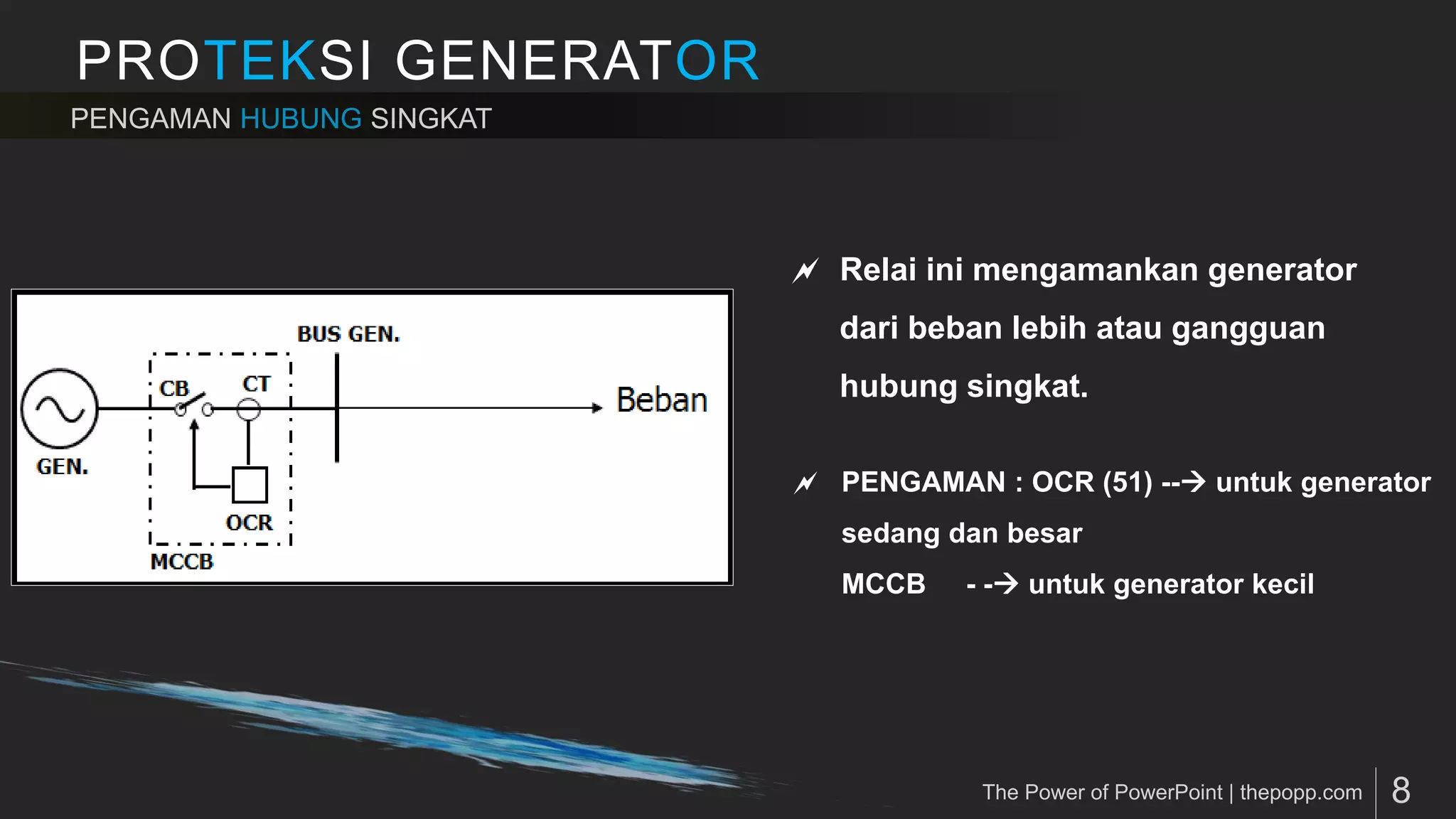 PROTEKSI GENERATOR

PENGAMAN HUBUNG SINGKAT

BUS GEN.

CB

CT

Beban

GEN.

OCR

MCCB

Relai ini mengamankan generator dari beban lebih atau gangguan hubung singkat.

PENGAMAN : OCR (51) --→ untuk generator sedang dan besar

MCCB - -→ untuk generator kecil

The Power of PowerPoint | thepopp.com

8